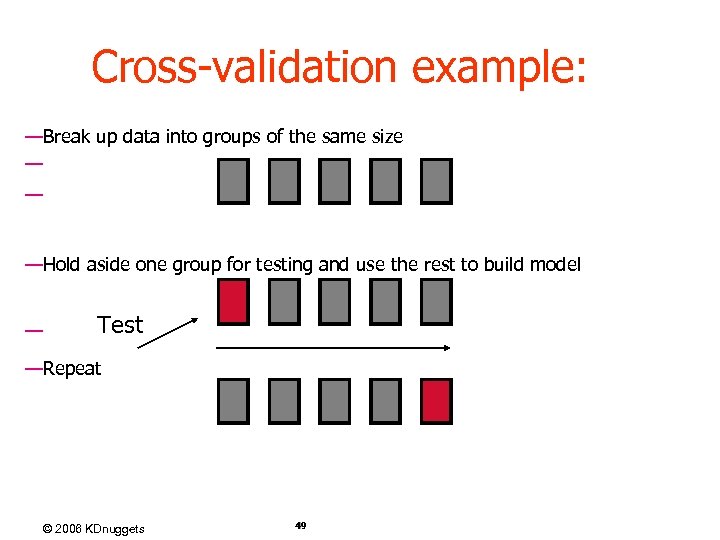 Cross-validation example:

—Break up data into groups of the same size

—

—

—Hold aside one group for testing and use the rest to build model

— Test

—Repeat

© 2006 KDnuggets

49